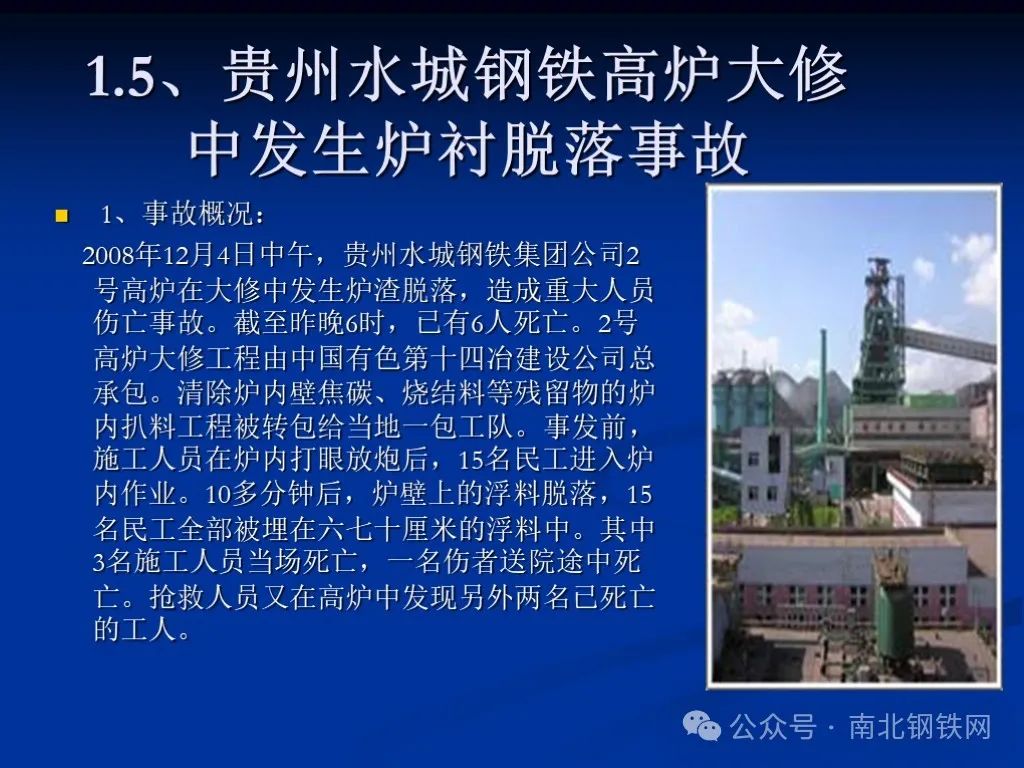 1.5、贵州水城钢铁高炉大修中发生炉衬脱落事故

1、事故概况：

2008年12月4日中午，贵州水城钢铁集团公司2号高炉在大修中发生炉渣脱落，造成重大人员伤亡事故。截至昨晚6时，已有6人死亡。2号高炉大修工程由中国有色第十四冶建设公司总承包。清除炉内壁焦碳、烧结料等残留物的炉内扒料工程被转包给当地一包工队。事发前，施工人员在炉内打眼放炮后，15名民工进入炉内作业。10多分钟后，炉壁上的浮料脱落，15名民工全部被埋在六七十厘米的浮料中。其中3名施工人员当场死亡，一名伤者送院途中死亡。抢救人员又在高炉中发现另外两名已死亡的工人。

公众号 · 南北钢铁网